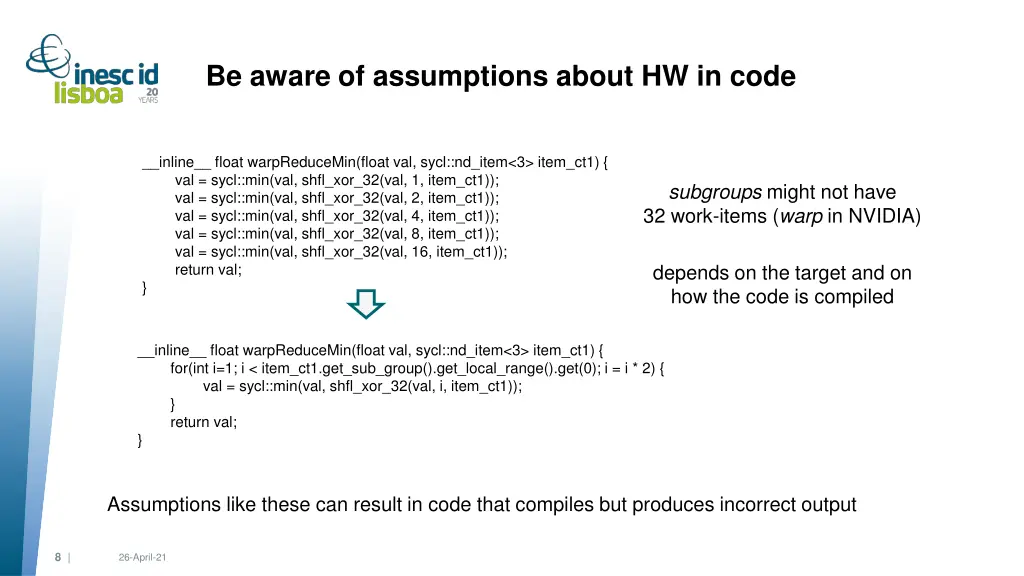 inesc id lisboa 20 YEARS

Be aware of assumptions about HW in code

__inline__ float warpReduceMin(float val, sycl::nd_item<3> item_ct1) {
val = sycl::min(val, shfl_xor_32(val, 1, item_ct1));
val = sycl::min(val, shfl_xor_32(val, 2, item_ct1));
val = sycl::min(val, shfl_xor_32(val, 4, item_ct1));
val = sycl::min(val, shfl_xor_32(val, 8, item_ct1));
val = sycl::min(val, shfl_xor_32(val, 16, item_ct1));
return val;
}

subgroups might not have 32 work-items (warp in NVIDIA)

depends on the target and on how the code is compiled

__inline__ float warpReduceMin(float val, sycl::nd_item<3> item_ct1) {
for(int i=1; i < item_ct1.get_sub_group().get_local_range().get(0); i = i * 2) {
val = sycl::min(val, shfl_xor_32(val, i, item_ct1));
}
return val;
}

Assumptions like these can result in code that compiles but produces incorrect output

8 | 26-April-21